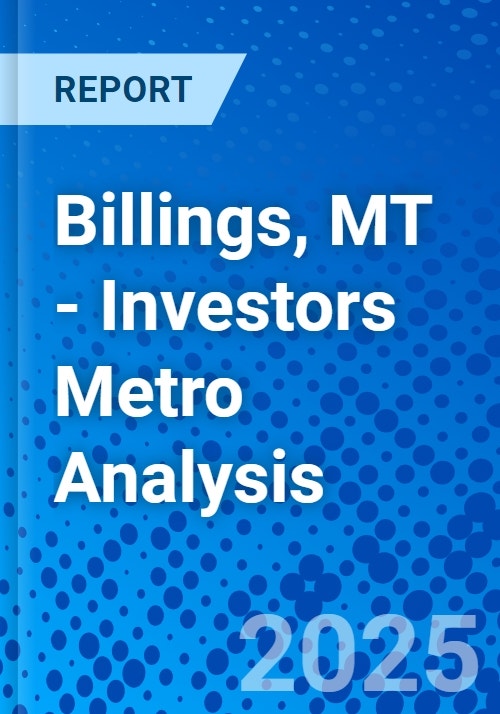 REPORT

Billings, MT - Investors Metro Analysis

2025